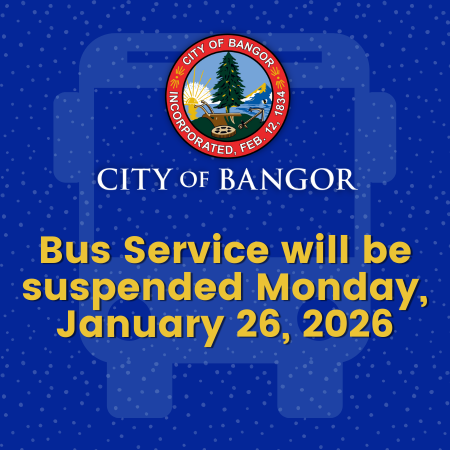 CITY OF BANGOR
INCORPORATED, FEB. 12, 1834

CITY OF BANGOR

Bus Service will be suspended Monday, January 26, 2026